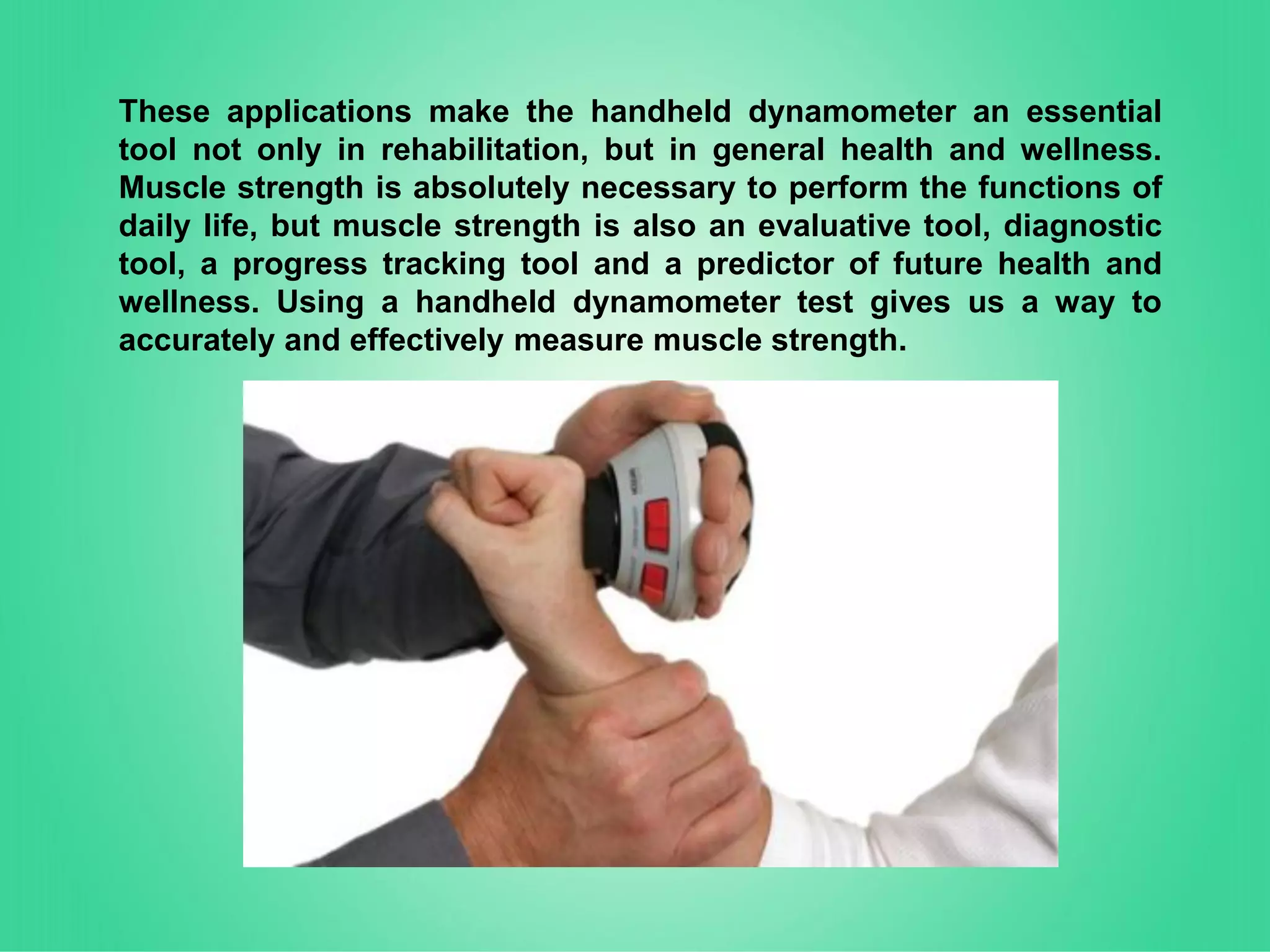 These applications make the handheld dynamometer an essential tool not only in rehabilitation, but in general health and wellness. Muscle strength is absolutely necessary to perform the functions of daily life, but muscle strength is also an evaluative tool, diagnostic tool, a progress tracking tool and a predictor of future health and wellness. Using a handheld dynamometer test gives us a way to accurately and effectively measure muscle strength.